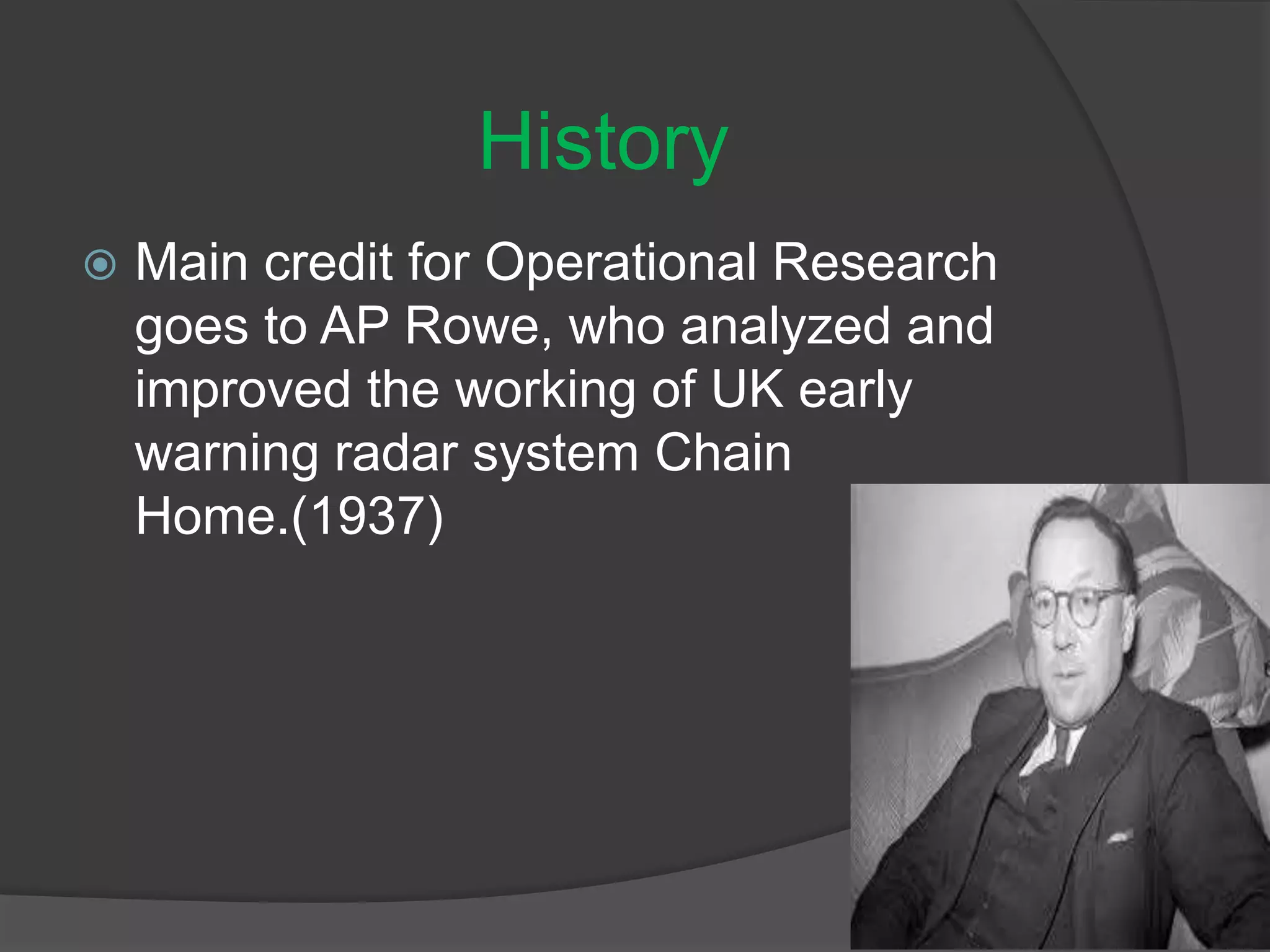 History

Main credit for Operational Research goes to AP Rowe, who analyzed and improved the working of UK early warning radar system Chain Home.(1937)